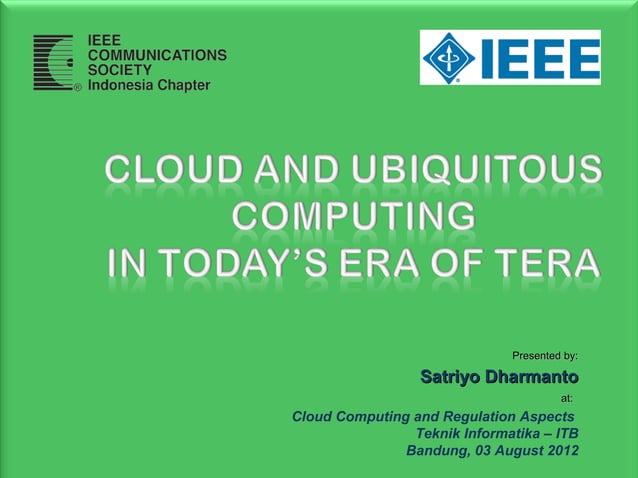 IEEE COMMUNICATIONS SOCIETY Indonesia Chapter

IEEE

CLOUD AND UBIQUITOUS COMPUTING IN TODAY'S ERA OF TERA

Presented by:
Satriyo Dharmanto
at:
Cloud Computing and Regulation Aspects
Teknik Informatika – ITB
Bandung, 03 August 2012